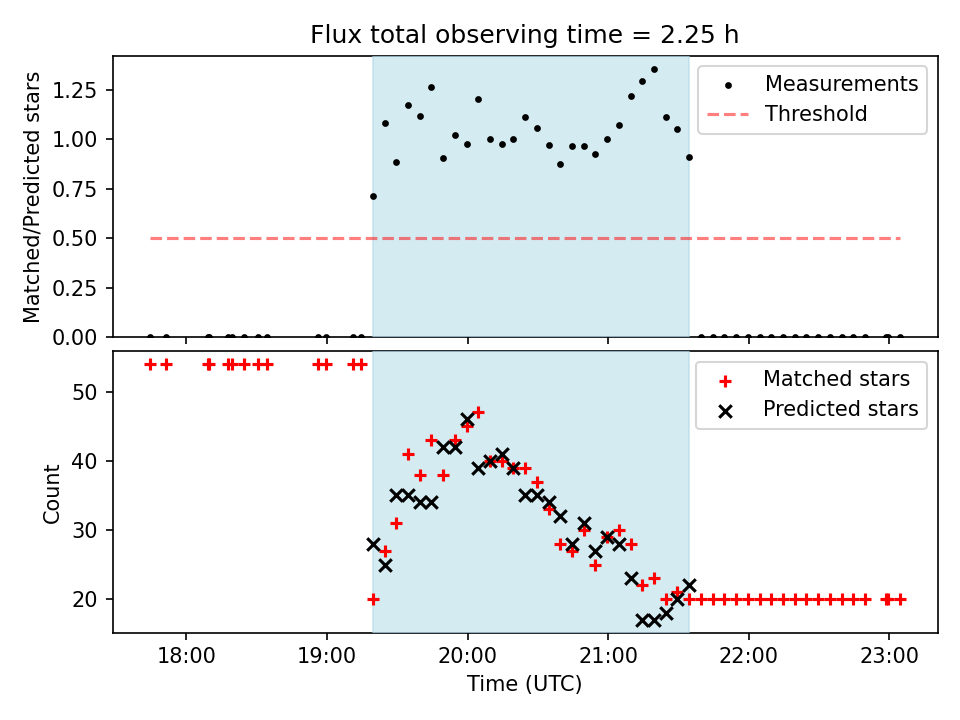 Flux total observing time = 2.25 h

Matched/Predicted stars

1.25
1.00
0.75
0.50
0.25
0.00

Measurements
Threshold

Count

50
40
30
20

Matched stars
Predicted stars

18:00
19:00
20:00
21:00
22:00
23:00

Time (UTC)